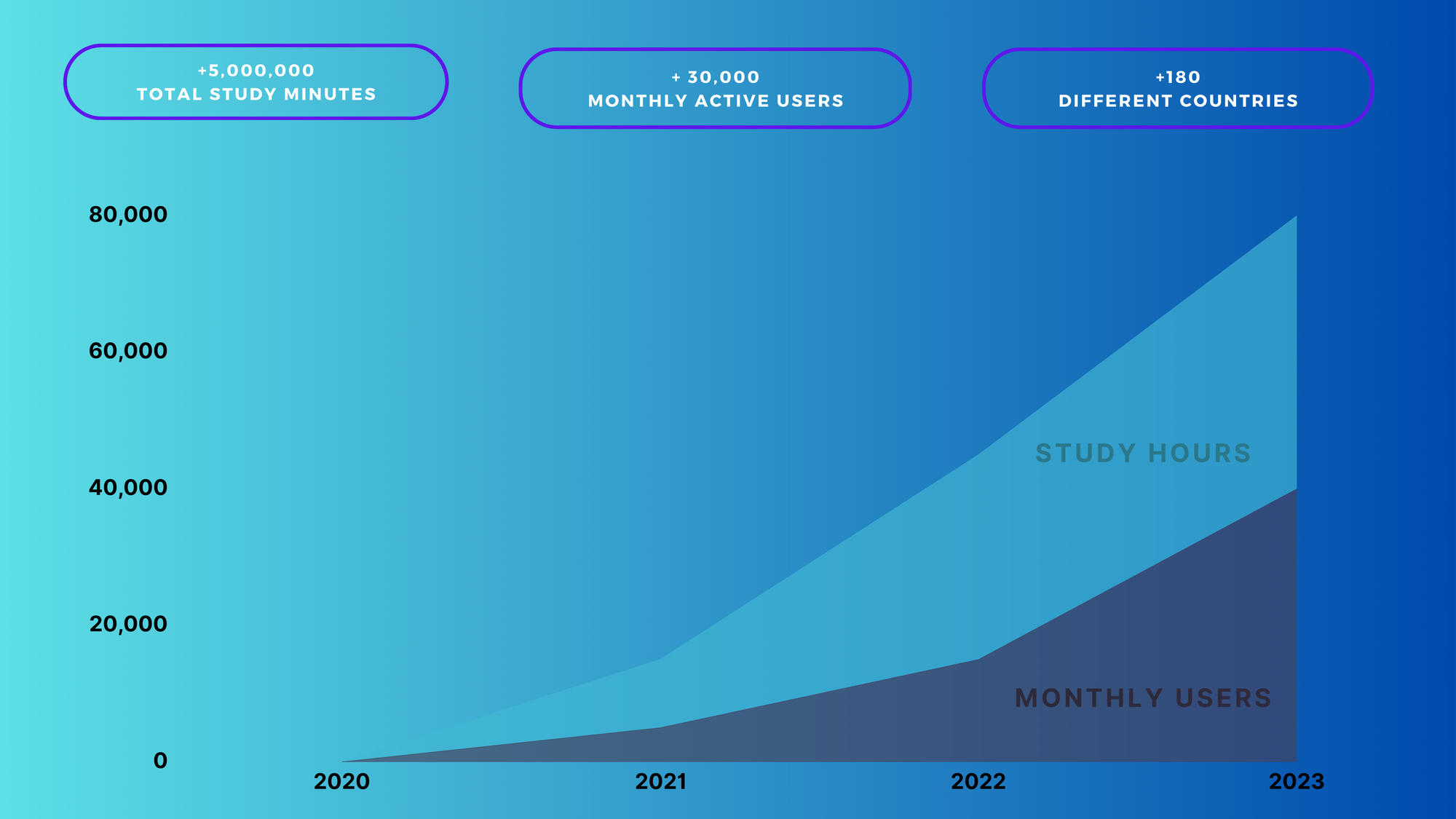 +5,000,000
TOTAL STUDY MINUTES

+ 30,000
MONTHLY ACTIVE USERS

+180
DIFFERENT COUNTRIES

80,000
60,000
40,000
20,000
0

STUDY HOURS
MONTHLY USERS

2020
2021
2022
2023